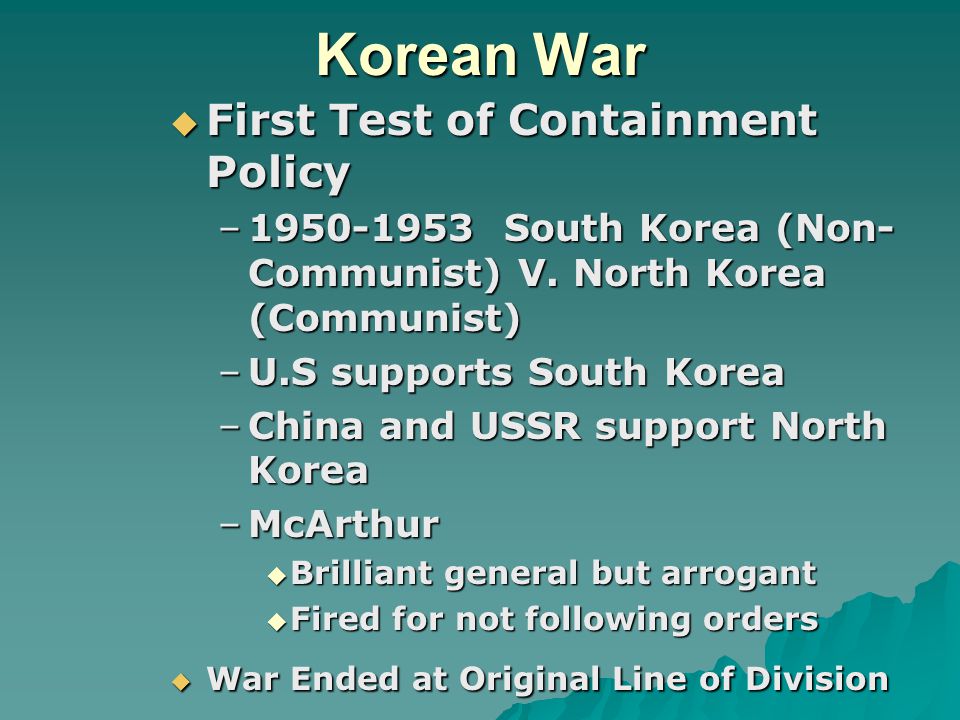 Korean War

◆ First Test of Containment Policy

– 1950-1953 South Korea (Non-Communist) V. North Korea (Communist)

– U.S supports South Korea

– China and USSR support North Korea

– McArthur

◆ Brilliant general but arrogant

◆ Fired for not following orders

◆ War Ended at Original Line of Division